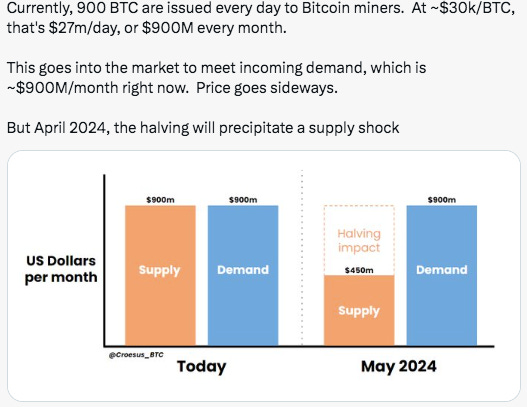 Currently, 900 BTC are issued every day to Bitcoin miners. At ~\$30k/BTC, that's \$27m/day, or \$900M every month.

This goes into the market to meet incoming demand, which is ~\$900M/month right now. Price goes sideways.

But April 2024, the halving will precipitate a supply shock

US Dollars per month

\$900m
Supply

\$900m
Demand

Halving impact
\$450m
Supply

\$900m
Demand

@Croesus_BTC

Today

May 2024